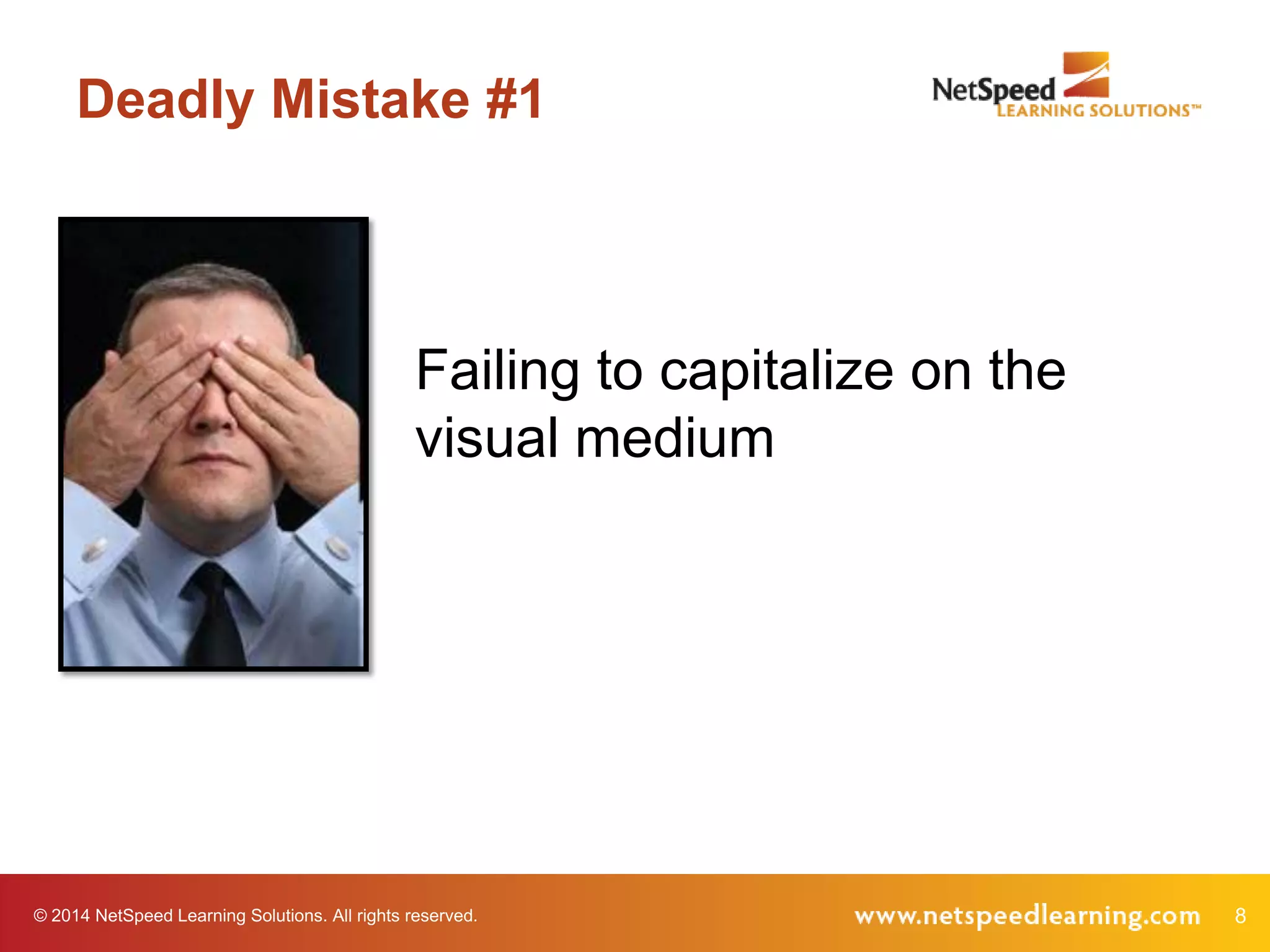 Deadly Mistake #1

NetSpeed
LEARNING SOLUTIONS™

Failing to capitalize on the visual medium

© 2014 NetSpeed Learning Solutions. All rights reserved.

www.netspeedlearning.com

8